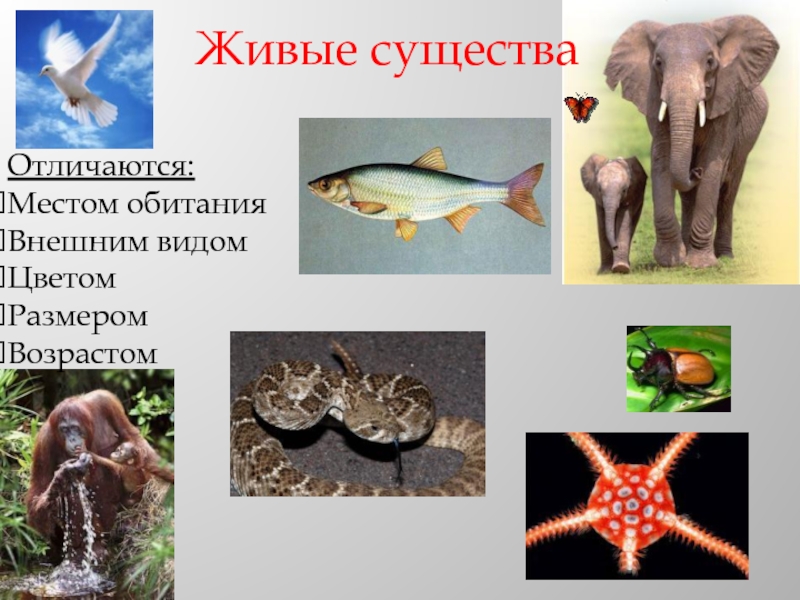 Живые существа

Отличаются:
Местом обитания
Внешним видом
Цветом
Размером
Возрастом